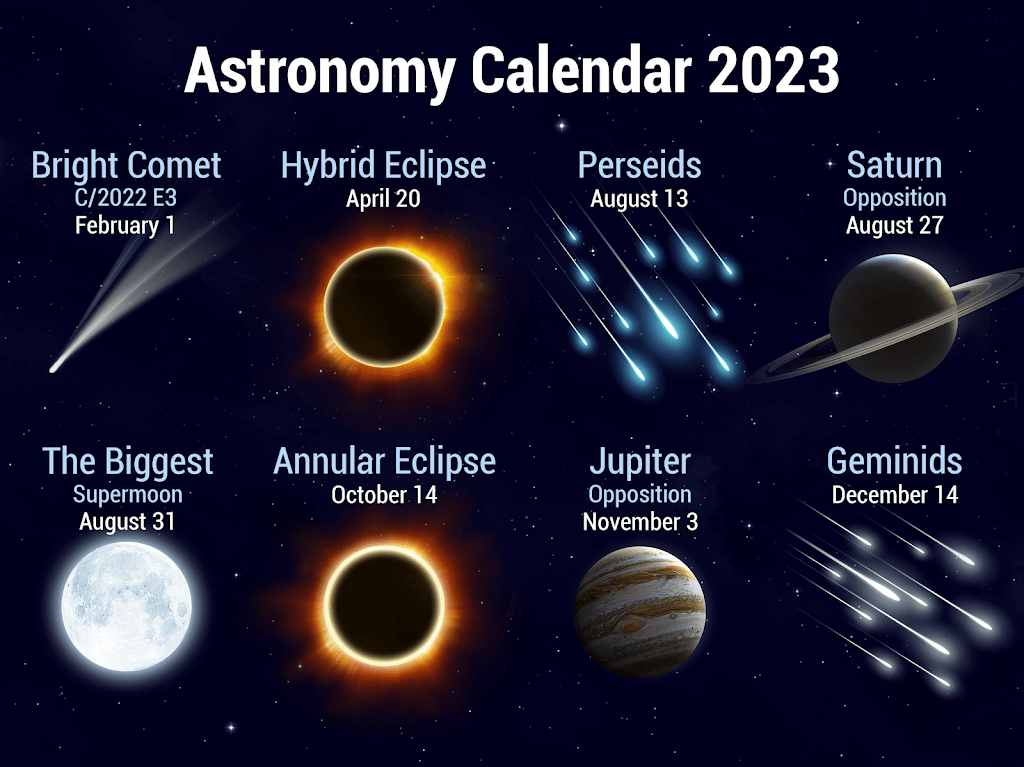 Astronomy Calendar 2023

Bright Comet
C/2022 E3
February 1

Hybrid Eclipse
April 20

Perseids
August 13

Saturn
Opposition
August 27

The Biggest
Supermoon
August 31

Annular Eclipse
October 14

Jupiter
Opposition
November 3

Geminids
December 14